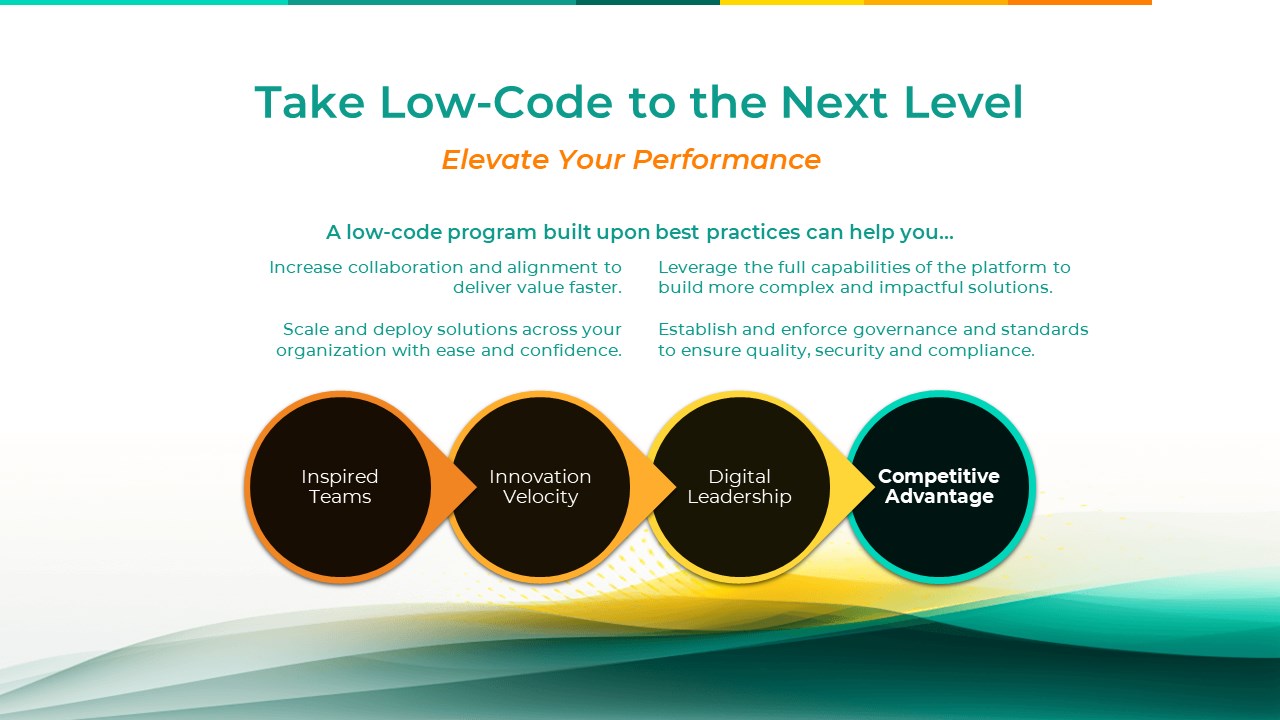 Take Low-Code to the Next Level

Elevate Your Performance

A low-code program built upon best practices can help you…

Increase collaboration and alignment to deliver value faster.

Scale and deploy solutions across your organization with ease and confidence.

Leverage the full capabilities of the platform to build more complex and impactful solutions.

Establish and enforce governance and standards to ensure quality, security and compliance.

Inspired Teams

Innovation Velocity

Digital Leadership

Competitive Advantage